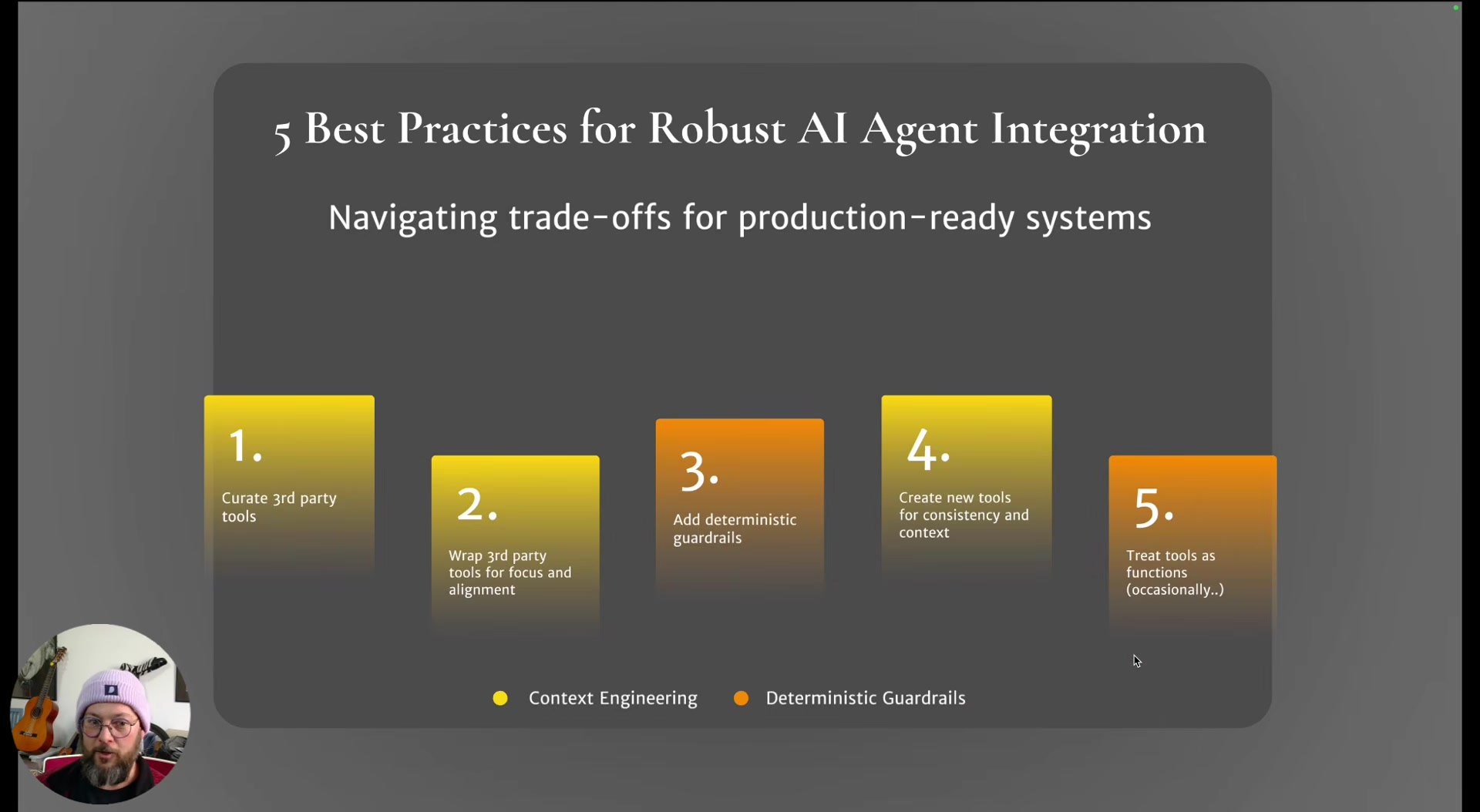 5 Best Practices for Robust AI Agent Integration

Navigating trade-offs for production-ready systems

1.

Curate 3rd party tools

2.

Wrap 3rd party tools for focus and alignment

3.

Add deterministic guardrails

4.

Create new tools for consistency and context

5.

Treat tools as functions (occasionally..)

Context Engineering

Deterministic Guardrails